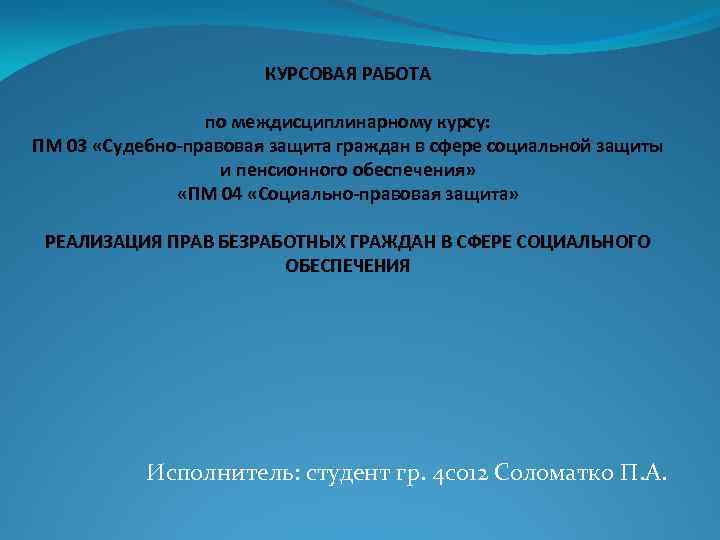 КУРСОВАЯ РАБОТА

по междисциплинарному курсу:
ПМ 03 «Судебно-правовая защита граждан в сфере социальной защиты и пенсионного обеспечения»
«ПМ 04 «Социально-правовая защита»

РЕАЛИЗАЦИЯ ПРАВ БЕЗРАБОТНЫХ ГРАЖДАН В СФЕРЕ СОЦИАЛЬНОГО ОБЕСПЕЧЕНИЯ

Исполнитель: студент гр. 4с012 Соломатко П.А.